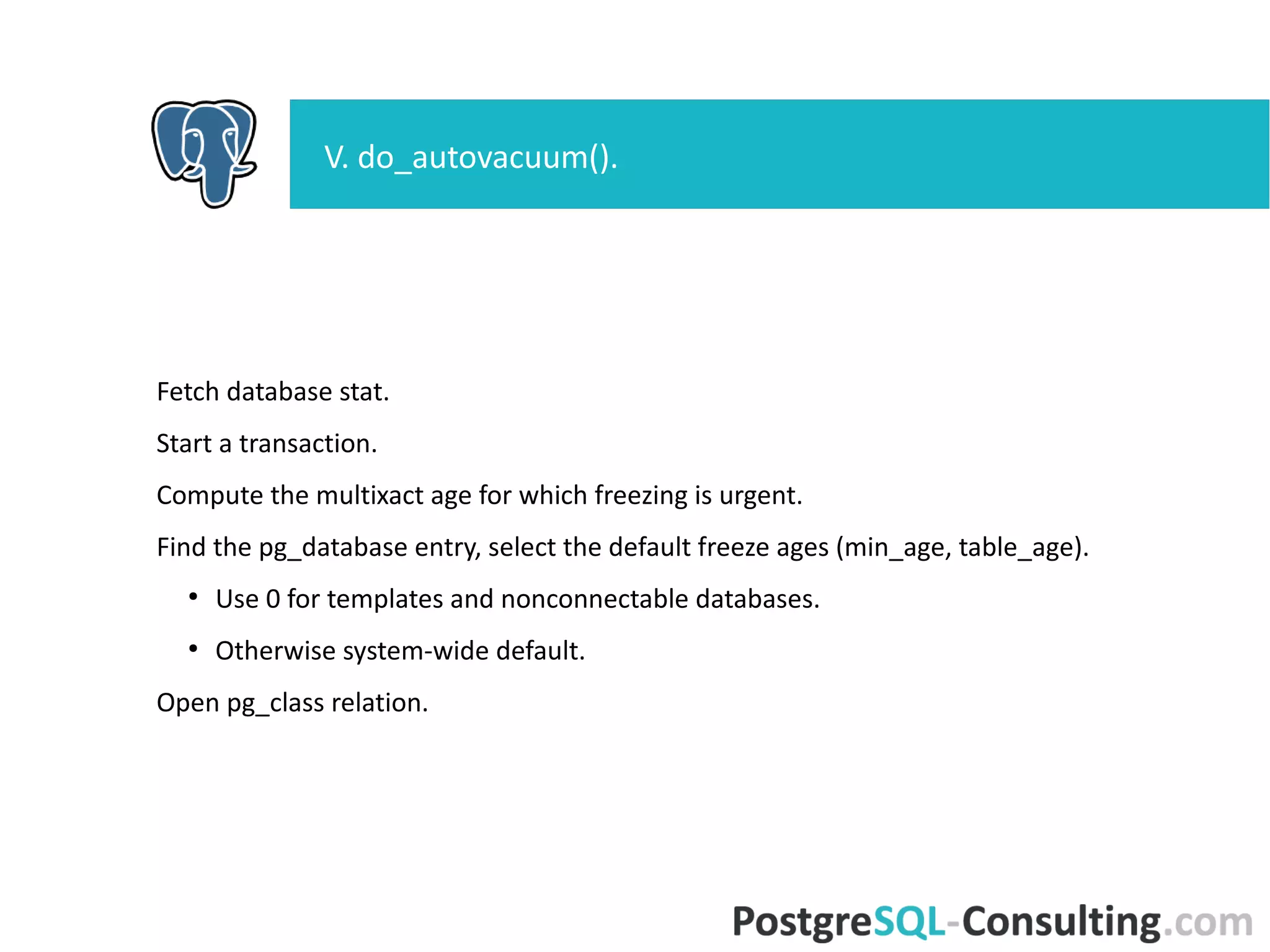 V. do_autovacuum().

Fetch database stat.

Start a transaction.

Compute the multixact age for which freezing is urgent.

Find the pg_database entry, select the default freeze ages (min_age, table_age).

• Use 0 for templates and nonconnectable databases.

• Otherwise system-wide default.

Open pg_class relation.

PostgreSQL-Consulting.com